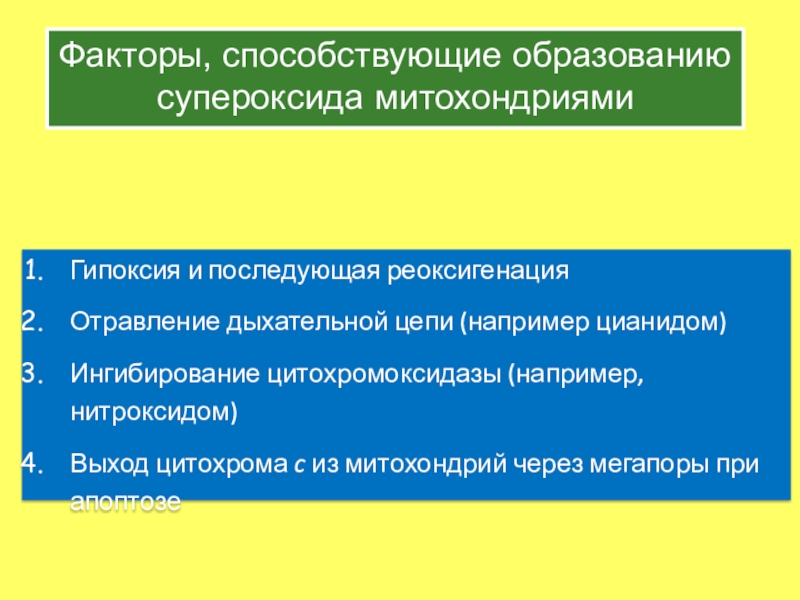 Факторы, способствующие образованию супероксида митохондриями

1. Гипоксия и последующая реоксигенация
2. Отравление дыхательной цепи (например цианидом)
3. Ингибирование цитохромоксидазы (например, нитроксидом)
4. Выход цитохрома c из митохондрий через мегапоры при апоптозе